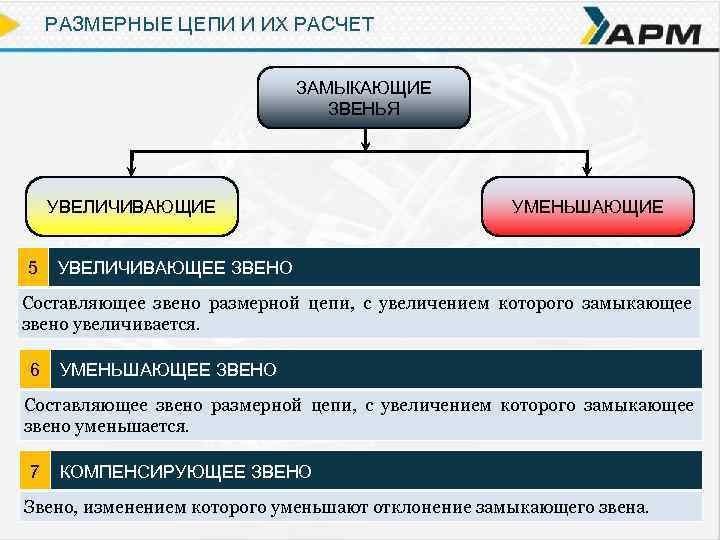 РАЗМЕРНЫЕ ЦЕПИ И ИХ РАСЧЕТ

АРМ

ЗАМЫКАЮЩИЕ ЗВЕНЬЯ

УВЕЛИЧИВАЮЩИЕ

УМЕНЬШАЮЩИЕ

5 УВЕЛИЧИВАЮЩЕЕ ЗВЕНО

Составляющее звено размерной цепи, с увеличением которого замыкающее звено увеличивается.

6 УМЕНЬШАЮЩЕЕ ЗВЕНО

Составляющее звено размерной цепи, с увеличением которого замыкающее звено уменьшается.

7 КОМПЕНСИРУЮЩЕЕ ЗВЕНО

Звено, изменением которого уменьшают отклонение замыкающего звена.